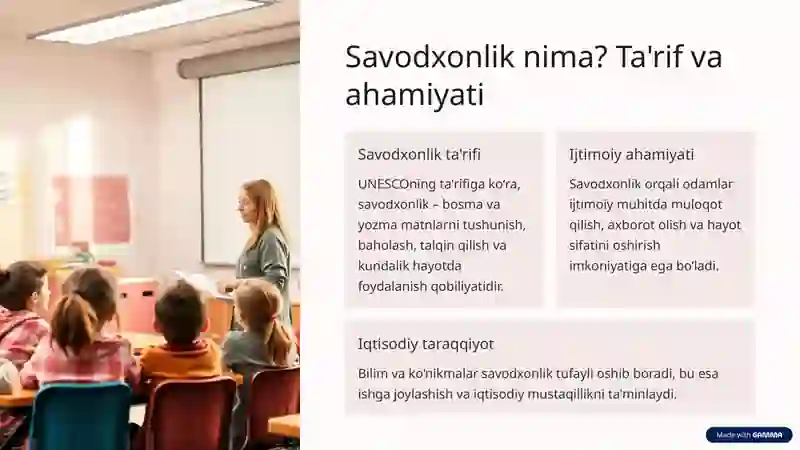 Savodxonlik nima? Ta'rif va ahamiyati

Savodxonlik ta'rifi

UNESCOning ta'rifiga ko'ra, savodxonlik – bosma va yozma matnlarni tushunish, baholash, talqin qilish va kundalik hayotda foydalanish qobiliyatidir.

Ijtimoiy ahamiyati

Savodxonlik orqali odamlar ijtimoiy muhitda muloqot qilish, axborot olish va hayot sifatini oshirish imkoniyatiga ega bo'ladi.

Iqtisodiy taraqqiyot

Bilim va ko'nikmalar savodxonlik tufayli oshib boradi, bu esa ishga joylashish va iqtisodiy mustaqillikni ta'minlaydi.

Made with GAMMA